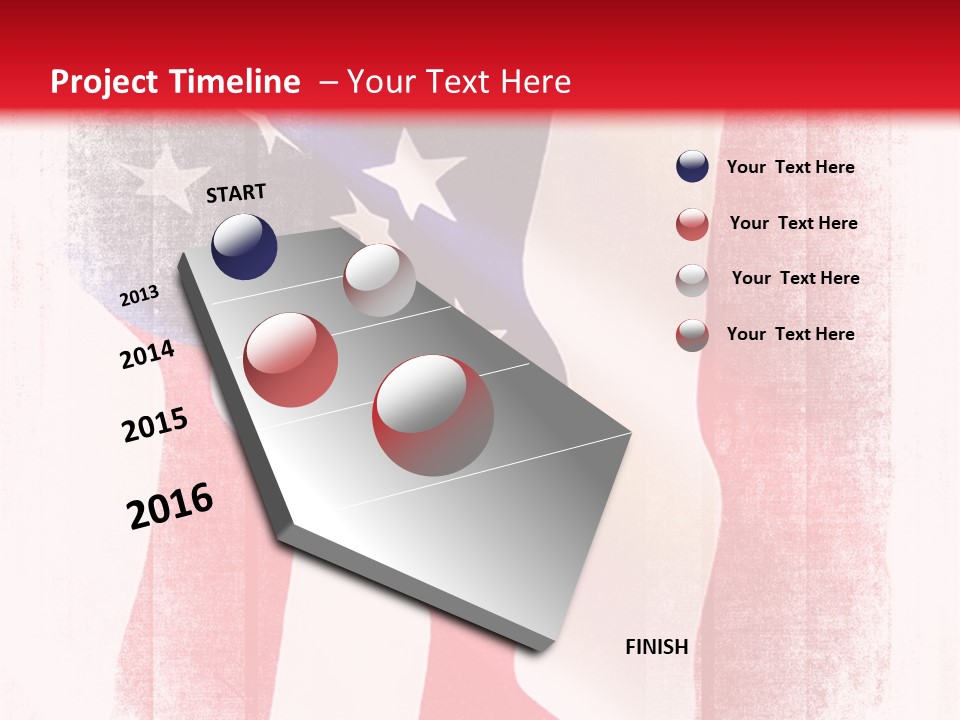 Project Timeline – Your Text Here

START

2013

2014

2015

2016

FINISH

Your Text Here

Your Text Here

Your Text Here

Your Text Here